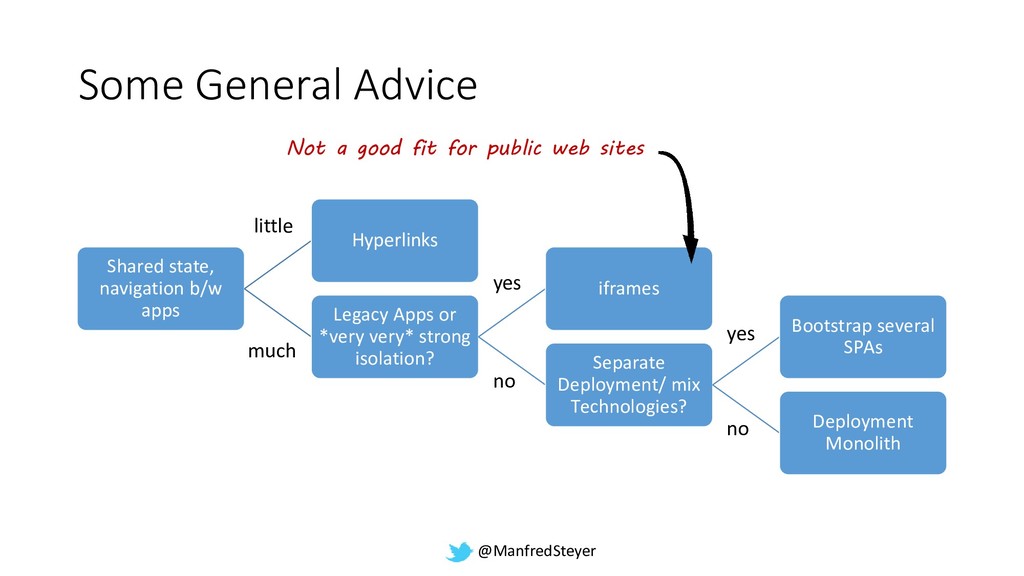 Some General Advice

Not a good fit for public web sites

Shared state, navigation b/w apps

little

Hyperlinks

much

Legacy Apps or *very very* strong isolation?

yes

iframes

no

Separate Deployment/ mix Technologies?

yes

Bootstrap several SPAs

no

Deployment Monolith

@ManfredSteyer